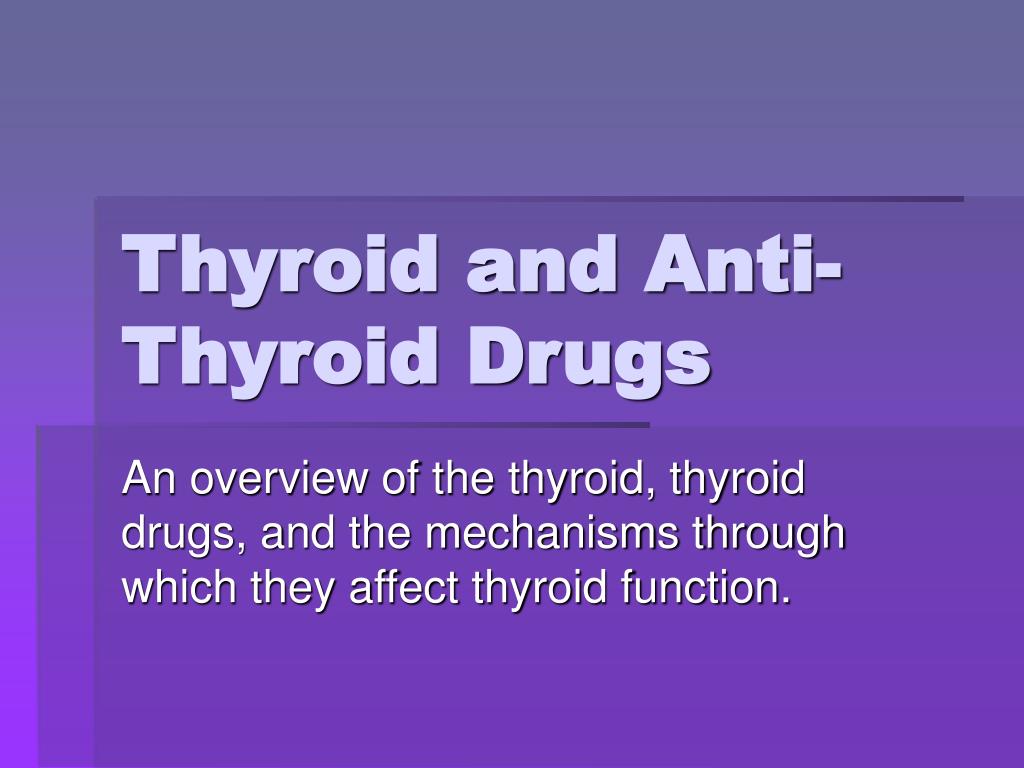 Thyroid and Anti-Thyroid Drugs

An overview of the thyroid, thyroid drugs, and the mechanisms through which they affect thyroid function.